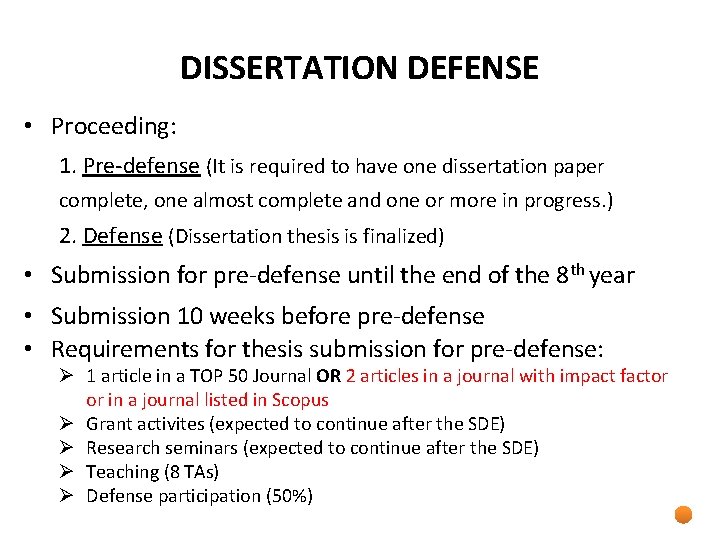 DISSERTATION DEFENSE

• Proceeding:

1. Pre-defense (It is required to have one dissertation paper complete, one almost complete and one or more in progress.)

2. Defense (Dissertation thesis is finalized)

• Submission for pre-defense until the end of the 8$^{th}$ year

• Submission 10 weeks before pre-defense

• Requirements for thesis submission for pre-defense:

➢ 1 article in a TOP 50 Journal OR 2 articles in a journal with impact factor or in a journal listed in Scopus

➢ Grant activites (expected to continue after the SDE)

➢ Research seminars (expected to continue after the SDE)

➢ Teaching (8 TAs)

➢ Defense participation (50%)